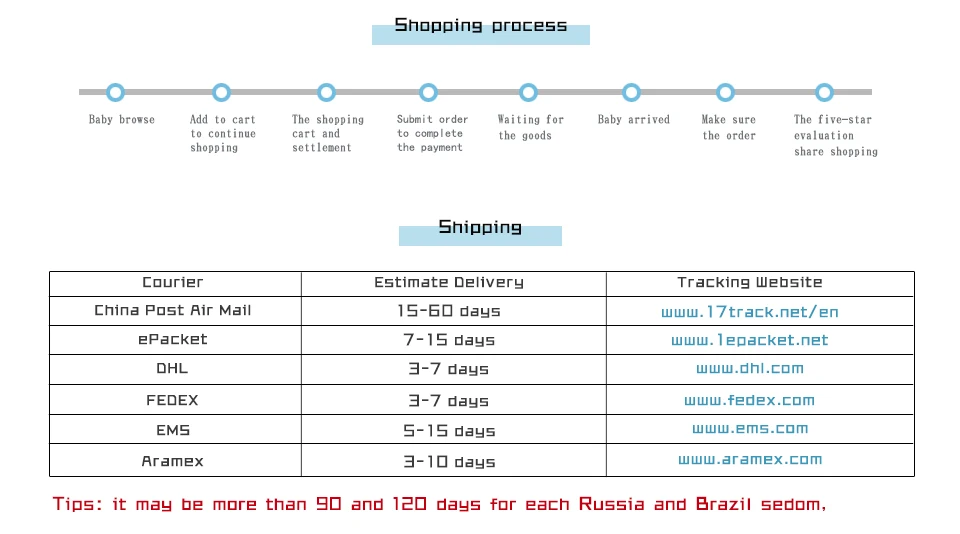 Shopping process

Baby browse

Add to cart to continue shopping

The shopping cart and settlement

Submit order to complete the payment

Waiting for the goods

Baby arrived

Make sure the order

The five-star evaluation share shopping

Shipping

| Courier | Estimate Delivery | Tracking Website |
|---|---|---|
| China Post Air Mail | 15-60 days | www.17track.net/en |
| ePacket | 7-15 days | www.1epacket.net |
| DHL | 3-7 days | www.dhl.com |
| FEDEX | 3-7 days | www.fedex.com |
| EMS | 5-15 days | www.ems.com |
| Aramex | 3-10 days | www.aramex.com |

Tips: it may be more than 90 and 120 days for each Russia and Brazil sedom,